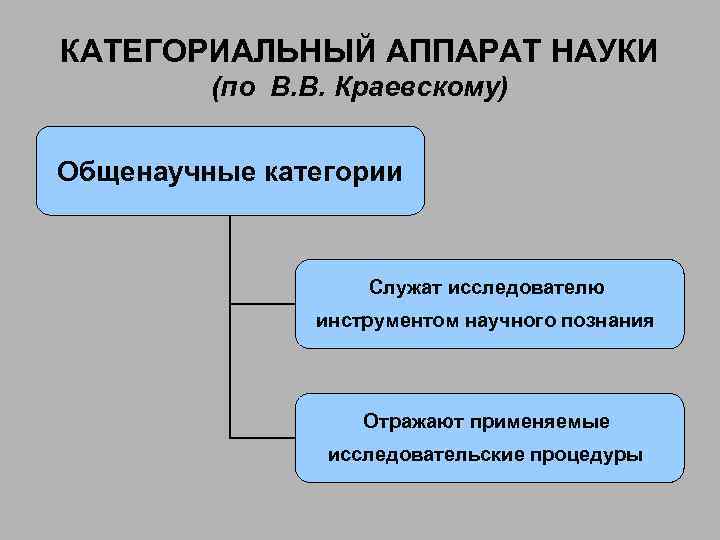 КАТЕГОРИАЛЬНЫЙ АППАРАТ НАУКИ
(по В.В. Краевскому)

Общенаучные категории

Служат исследователю инструментом научного познания

Отражают применяемые исследовательские процедуры